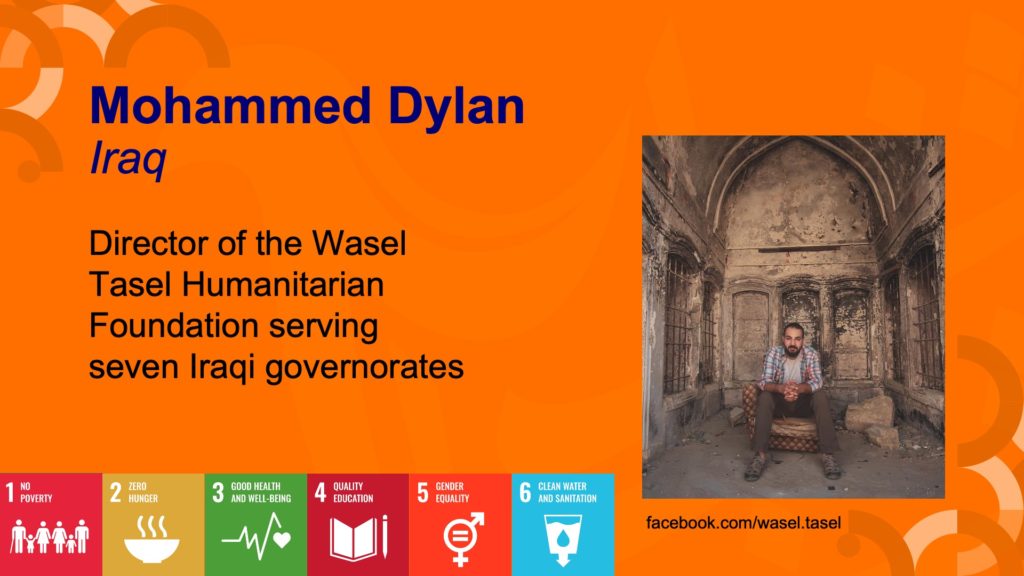 Mohammed Dylan
Iraq

Director of the Wasel Tasel Humanitarian Foundation serving seven Iraqi governorates

1 NO POVERTY

2 ZERO HUNGER

3 GOOD HEALTH AND WELL-BEING

4 QUALITY EDUCATION

5 GENDER EQUALITY

6 CLEAN WATER AND SANITATION

facebook.com/wasel.tasel